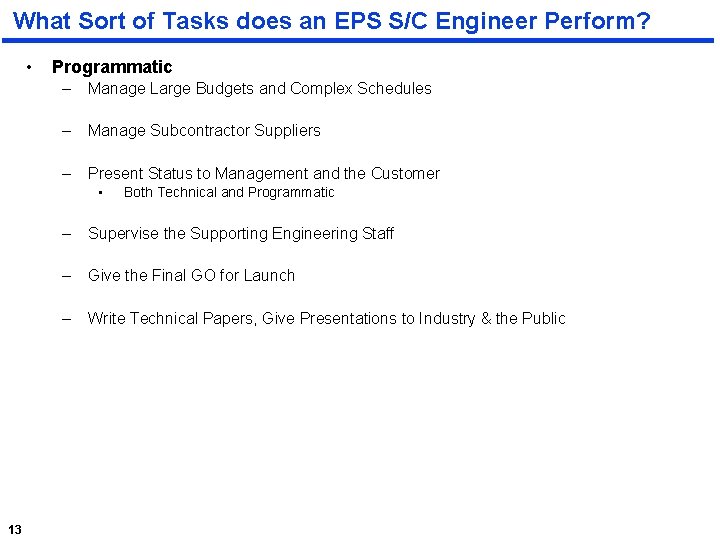 What Sort of Tasks does an EPS S/C Engineer Perform?

• Programmatic
– Manage Large Budgets and Complex Schedules
– Manage Subcontractor Suppliers
– Present Status to Management and the Customer
▪ Both Technical and Programmatic
– Supervise the Supporting Engineering Staff
– Give the Final GO for Launch
– Write Technical Papers, Give Presentations to Industry & the Public

13